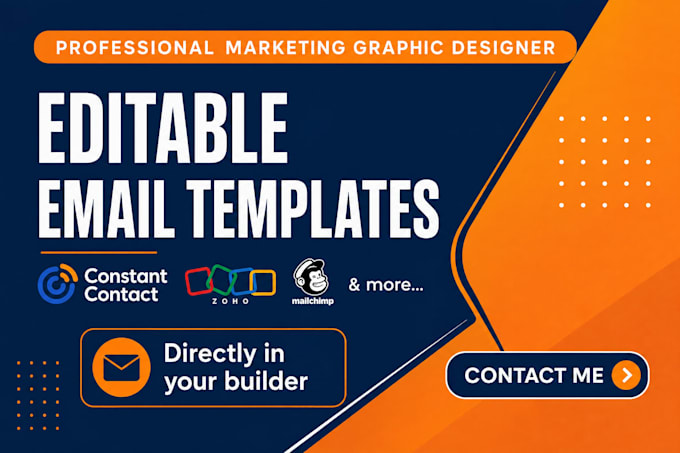 PROFESSIONAL MARKETING GRAPHIC DESIGNER

EDITABLE EMAIL TEMPLATES

Constant Contact

ZOHO

mailchimp

& more...

Directly in your builder

CONTACT ME